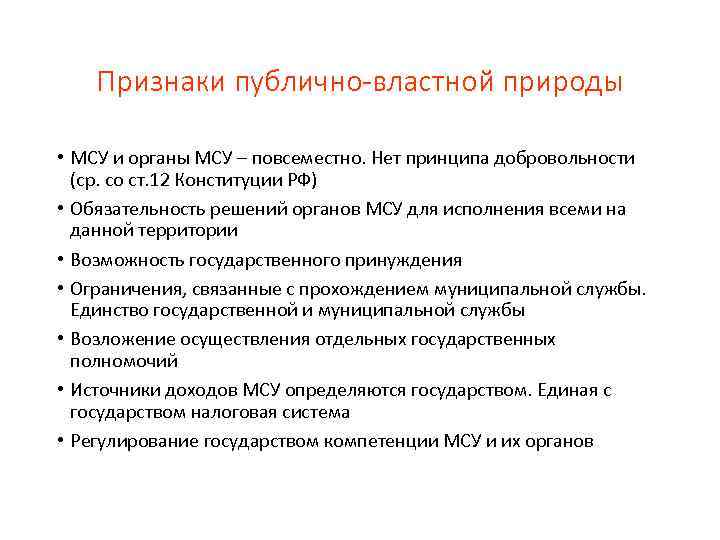 Признаки публично-властной природы

• МСУ и органы МСУ – повсеместно. Нет принципа добровольности (ср. со ст.12 Конституции РФ)
• Обязательность решений органов МСУ для исполнения всеми на данной территории
• Возможность государственного принуждения
• Ограничения, связанные с прохождением муниципальной службы. Единство государственной и муниципальной службы
• Возложение осуществления отдельных государственных полномочий
• Источники доходов МСУ определяются государством. Единая с государством налоговая система
• Регулирование государством компетенции МСУ и их органов